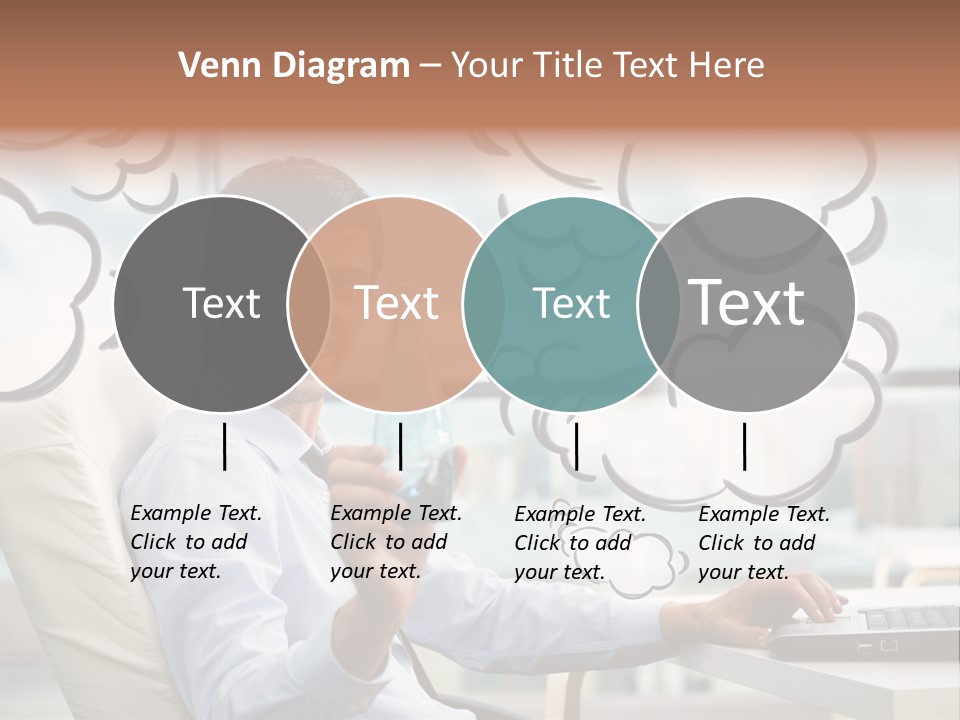 Venn Diagram – Your Title Text Here

Text

Text

Text

Text

Example Text. Click to add your text.

Example Text. Click to add your text.

Example Text. Click to add your text.

Example Text. Click to add your text.